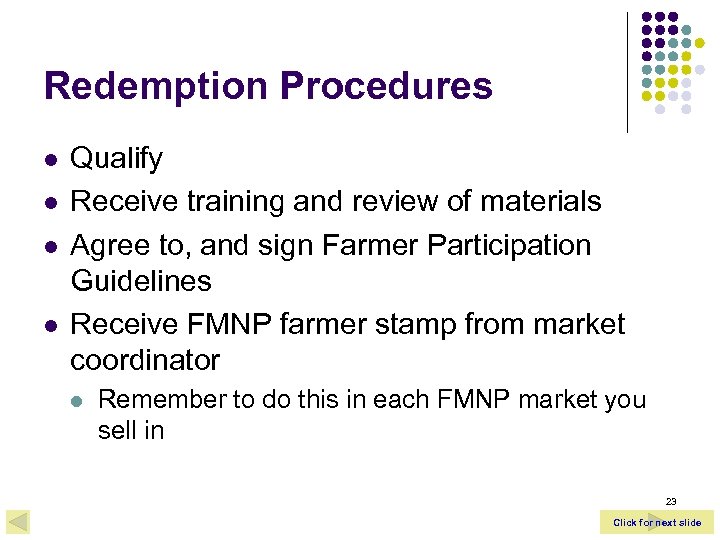 Redemption Procedures

- Qualify
- Receive training and review of materials
- Agree to, and sign Farmer Participation Guidelines
- Receive FMNP farmer stamp from market coordinator
  - Remember to do this in each FMNP market you sell in

23

Click for next slide